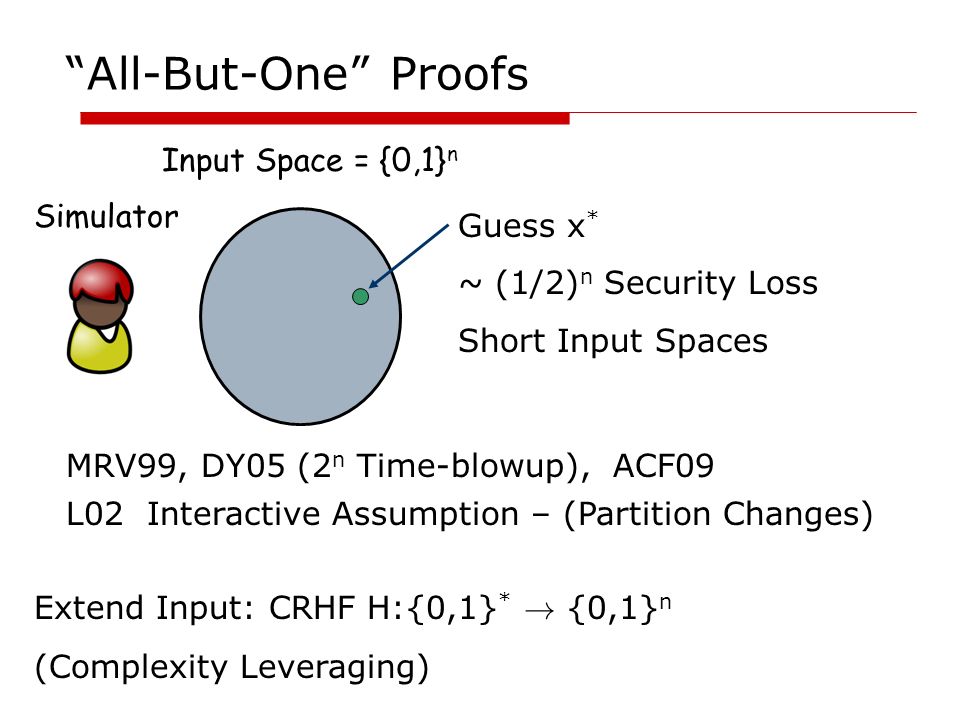 “All-But-One” Proofs

Input Space = $\{0,1\}^n$

Simulator

Guess $x^*$

~ $(1/2)^n$ Security Loss

Short Input Spaces

MRV99, DY05 ($2^n$ Time-blowup), ACF09

L02 Interactive Assumption – (Partition Changes)

Extend Input: CRHF H:$\{0,1\}^* \rightarrow \{0,1\}^n$

(Complexity Leveraging)